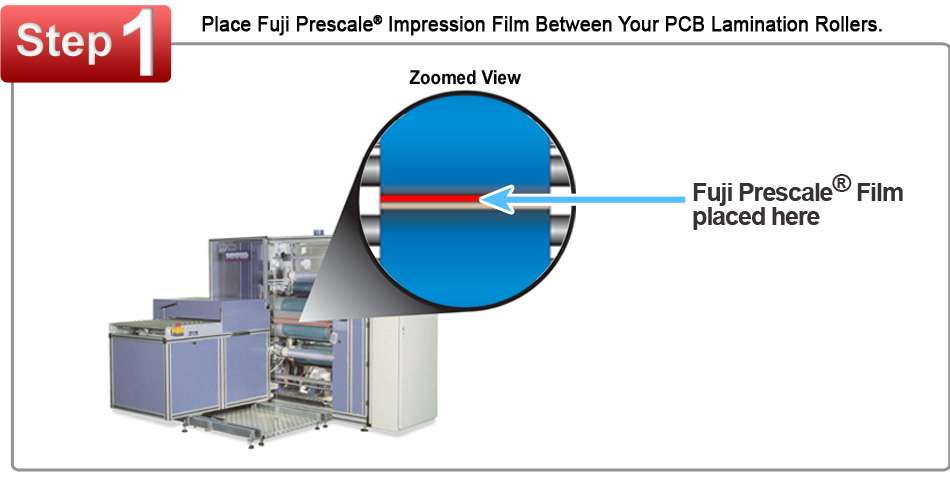 Step 1

Place Fuji Prescale® Impression Film Between Your PCB Lamination Rollers.

Zoomed View

Fuji Prescale® Film placed here